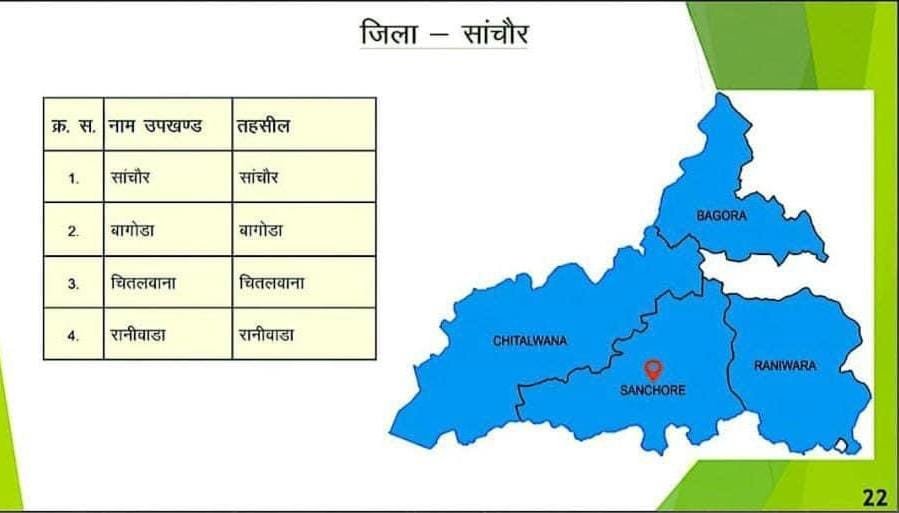 जिला – सांचौर

| क्र. स. | नाम उपखण्ड | तहसील |
|---|---|---|
| 1. | सांचौर | सांचौर |
| 2. | बागोडा | बागोडा |
| 3. | चितलवाना | चितलवाना |
| 4. | रानीवाडा | रानीवाडा |

BAGORA

CHITALWANA

SANCHORE

RANIWARA

22